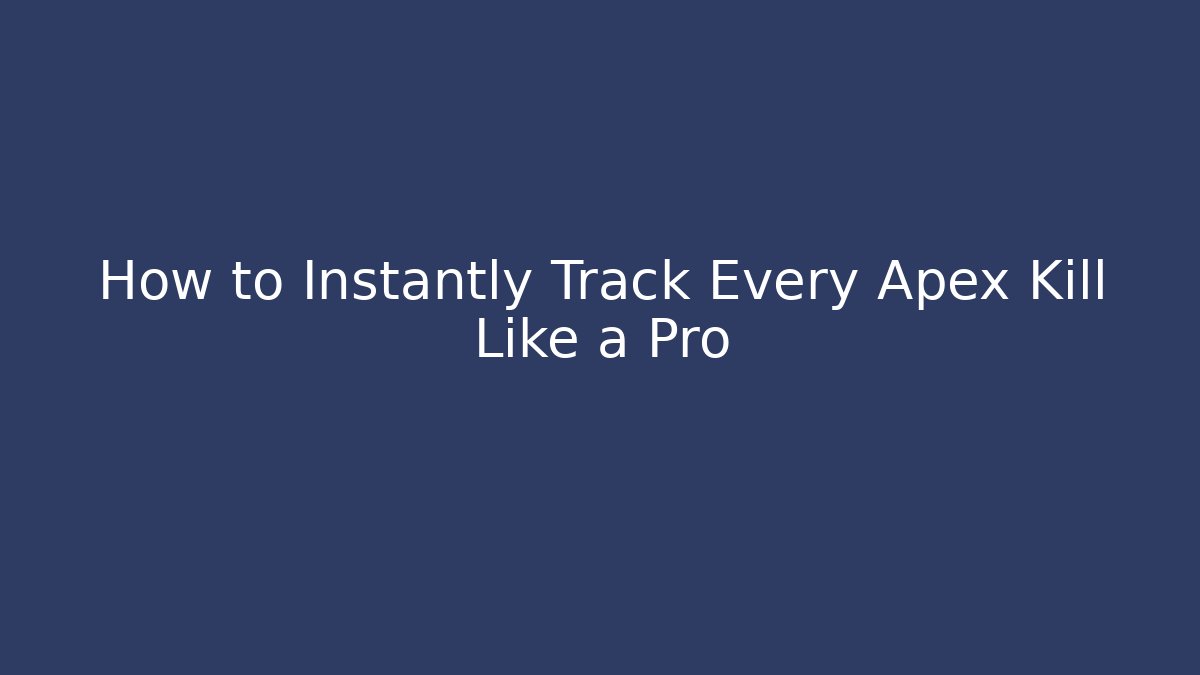 How to Instantly Track Every Apex Kill Like a Pro